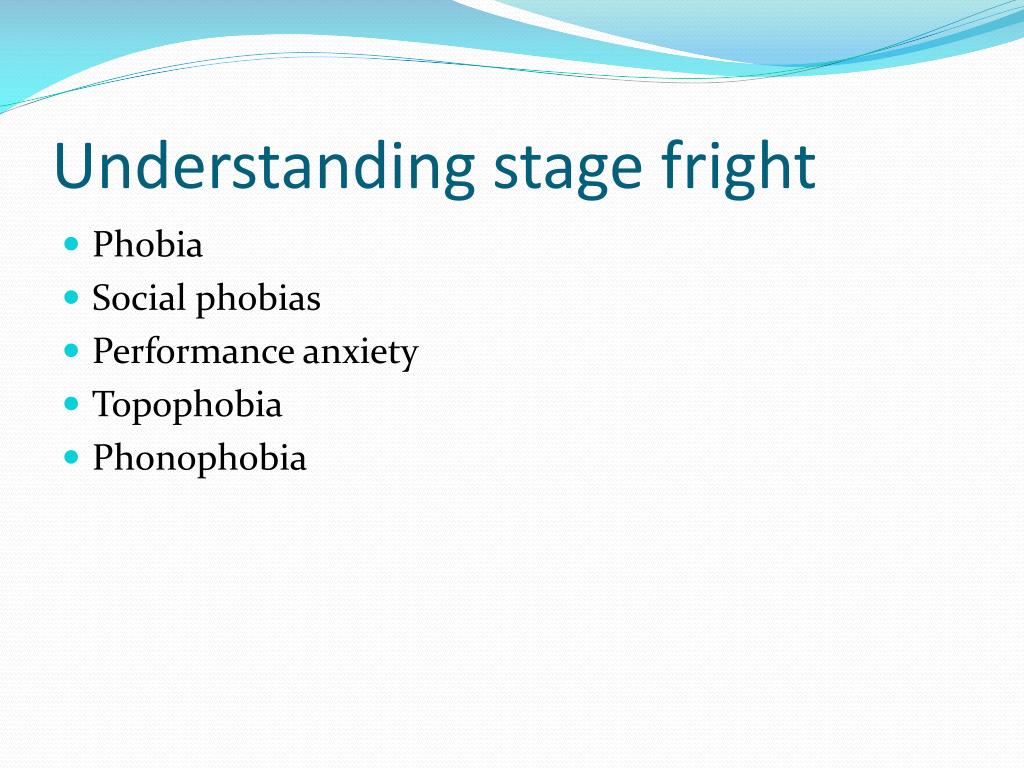 Understanding stage fright

- Phobia
- Social phobias
- Performance anxiety
- Topophobia
- Phonophobia